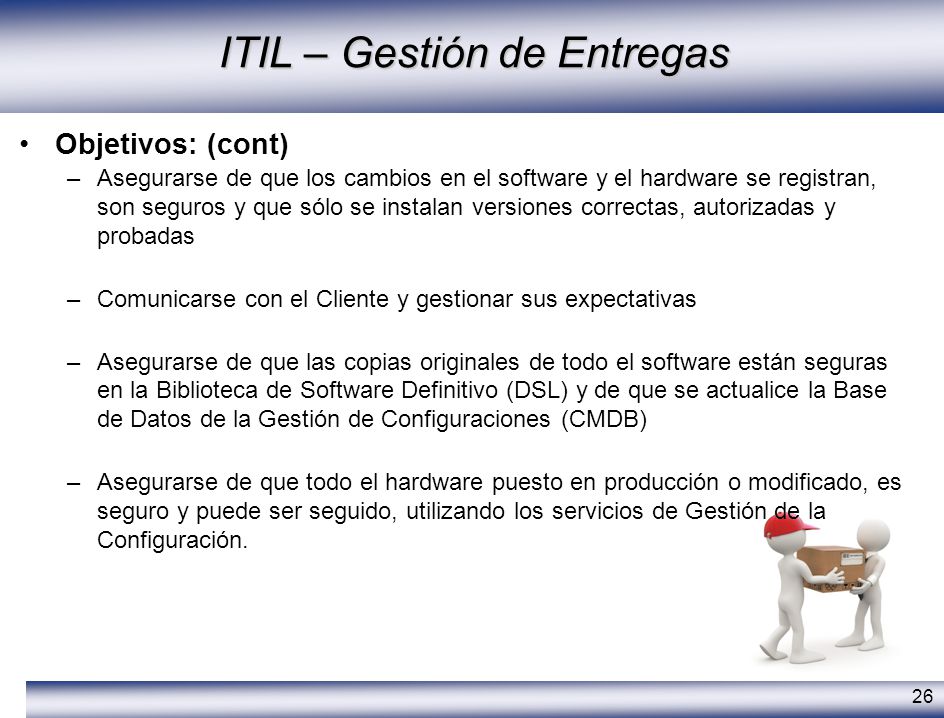 ITIL – Gestión de Entregas

• Objetivos: (cont)

– Asegurarse de que los cambios en el software y el hardware se registran, son seguros y que sólo se instalan versiones correctas, autorizadas y probadas

– Comunicarse con el Cliente y gestionar sus expectativas

– Asegurarse de que las copias originales de todo el software están seguras en la Biblioteca de Software Definitivo (DSL) y de que se actualice la Base de Datos de la Gestión de Configuraciones (CMDB)

– Asegurarse de que todo el hardware puesto en producción o modificado, es seguro y puede ser seguido, utilizando los servicios de Gestión de la Configuración.

26